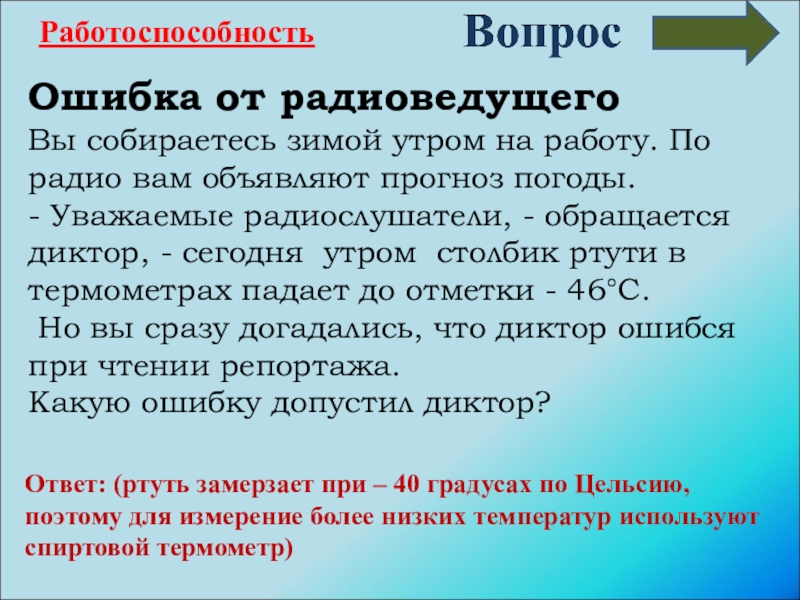 Работоспособность

Вопрос

Ошибка от радиоведущего

Вы собираетесь зимой утром на работу. По радио вам объявляют прогноз погоды.
- Уважаемые радиослушатели, - обращается диктор, - сегодня утром столбик ртути в термометрах падает до отметки - 46°С.
Но вы сразу догадались, что диктор ошибся при чтении репортажа.
Какую ошибку допустил диктор?

Ответ: (ртуть замерзает при – 40 градусах по Цельсию, поэтому для измерение более низких температур используют спиртовой термометр)